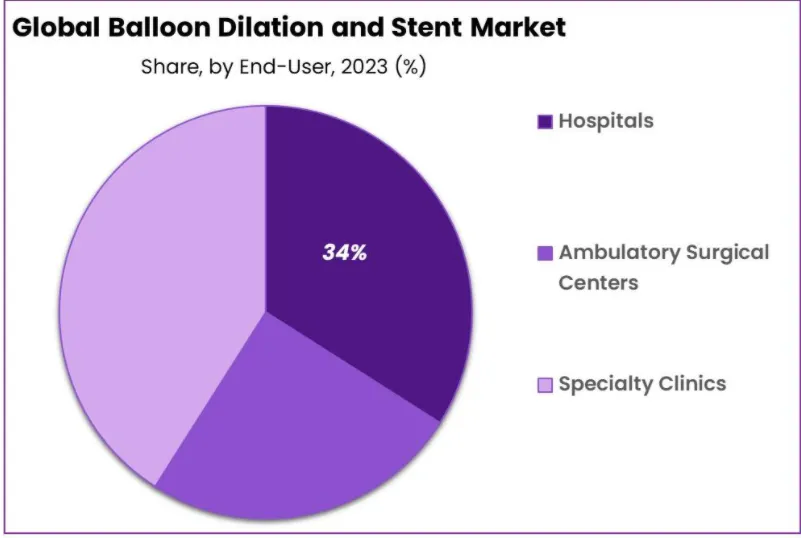 Global Balloon Dilation and Stent Market

Share, by End-User, 2023 (%)

34%

Hospitals

Ambulatory Surgical Centers

Specialty Clinics